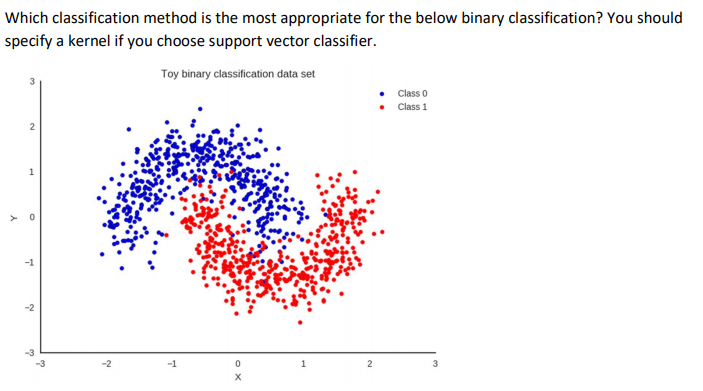 Which classification method is the most appropriate for the below binary classification? You should specify a kernel if you choose support vector classifier.

Toy binary classification data set

Class 0
Class 1

3
2
1
Y 0
-1
-2
-3

-3 -2 -1 0 1 2 3
X